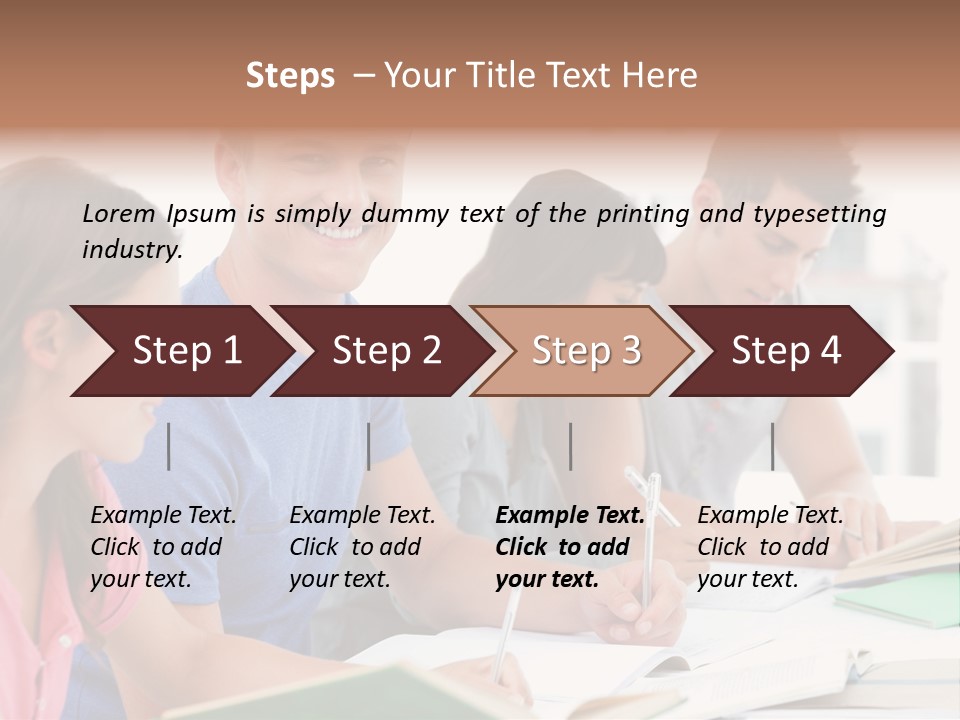 Steps – Your Title Text Here

Lorem Ipsum is simply dummy text of the printing and typesetting industry.

Step 1

Step 2

Step 3

Step 4

Example Text. Click to add your text.

Example Text. Click to add your text.

Example Text. Click to add your text.

Example Text. Click to add your text.